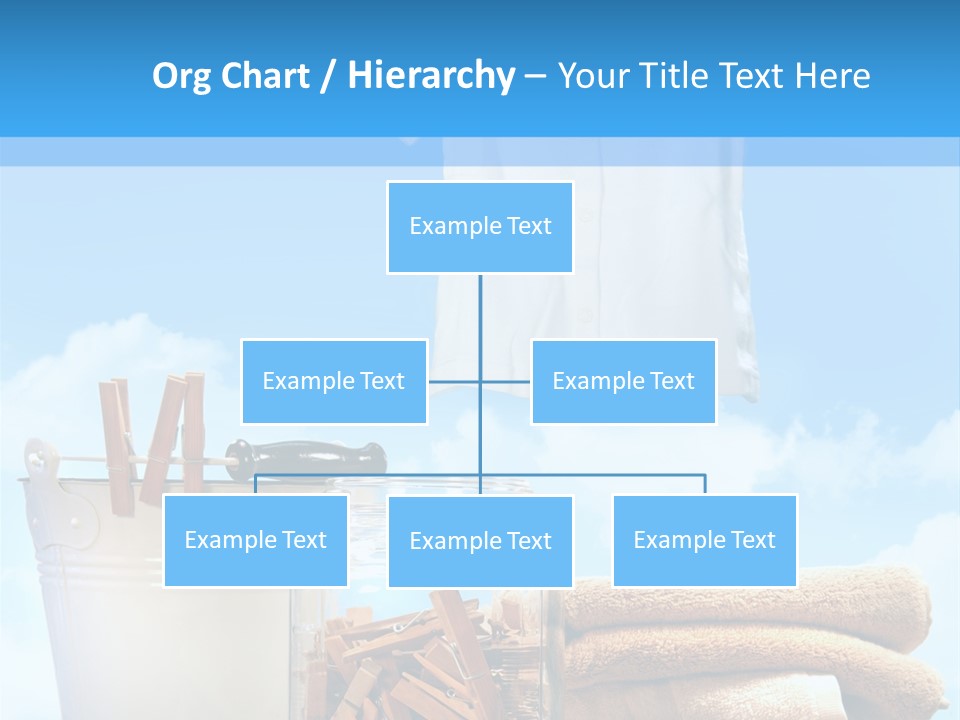 Org Chart / Hierarchy – Your Title Text Here

Example Text

Example Text

Example Text

Example Text

Example Text

Example Text